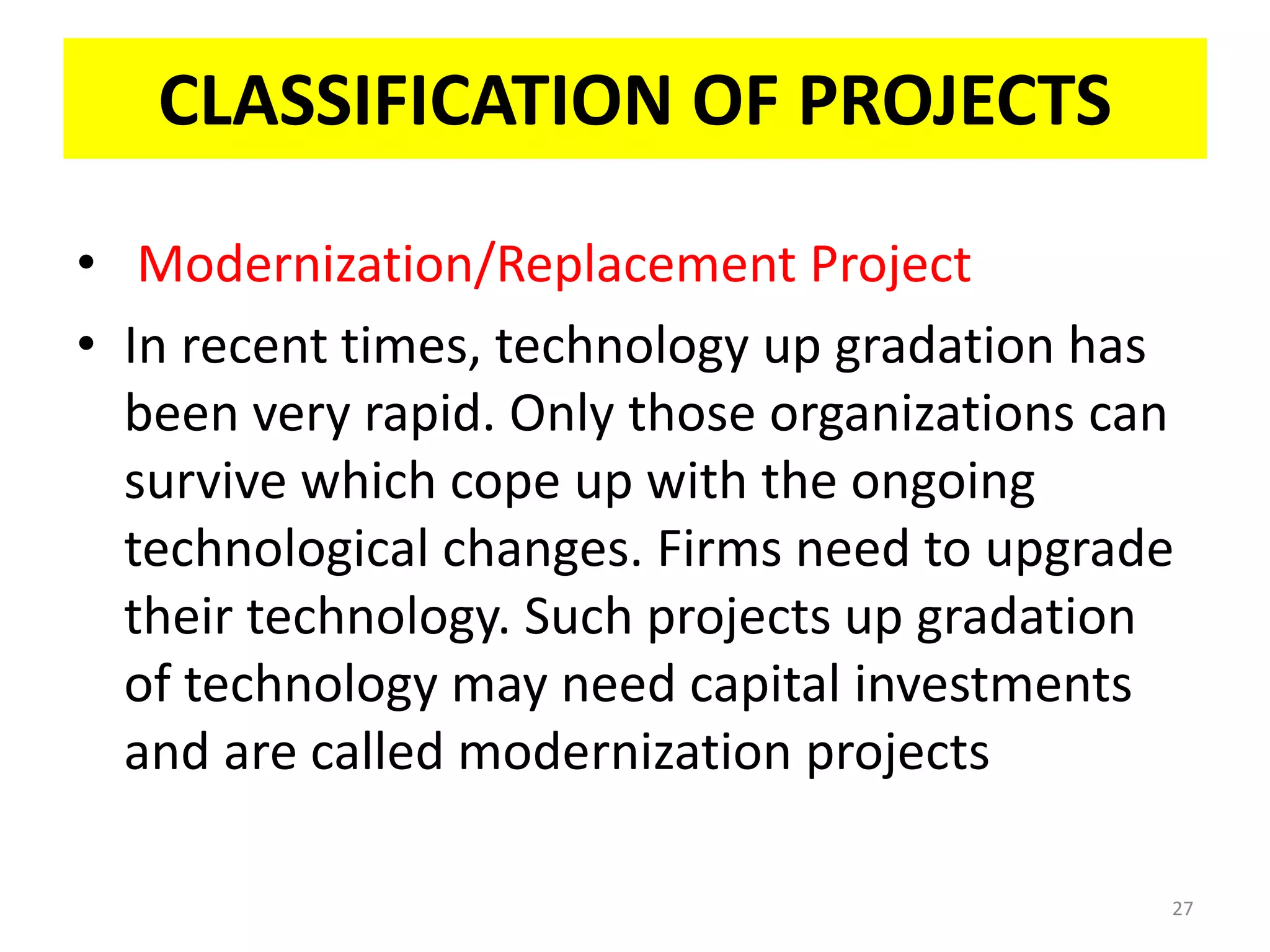 CLASSIFICATION OF PROJECTS

• Modernization/Replacement Project

• In recent times, technology up gradation has been very rapid. Only those organizations can survive which cope up with the ongoing technological changes. Firms need to upgrade their technology. Such projects up gradation of technology may need capital investments and are called modernization projects

27